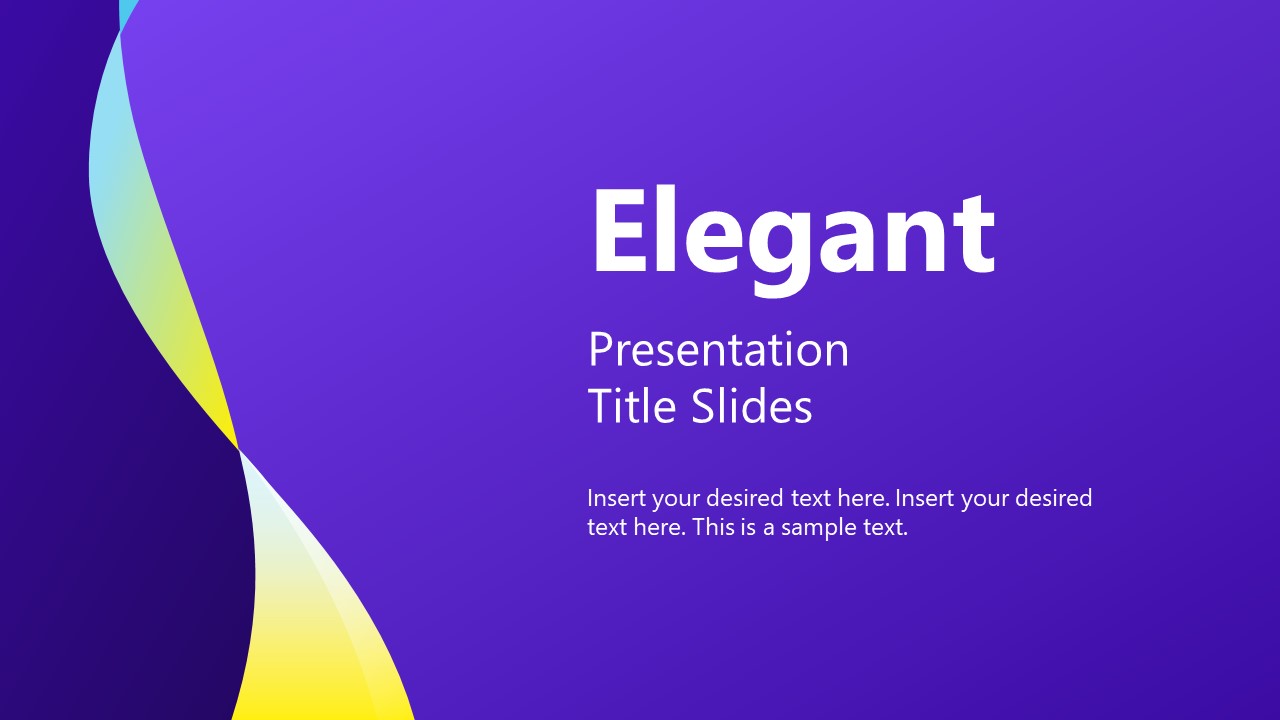 Elegant

Presentation
Title Slides

Insert your desired text here. Insert your desired text here. This is a sample text.